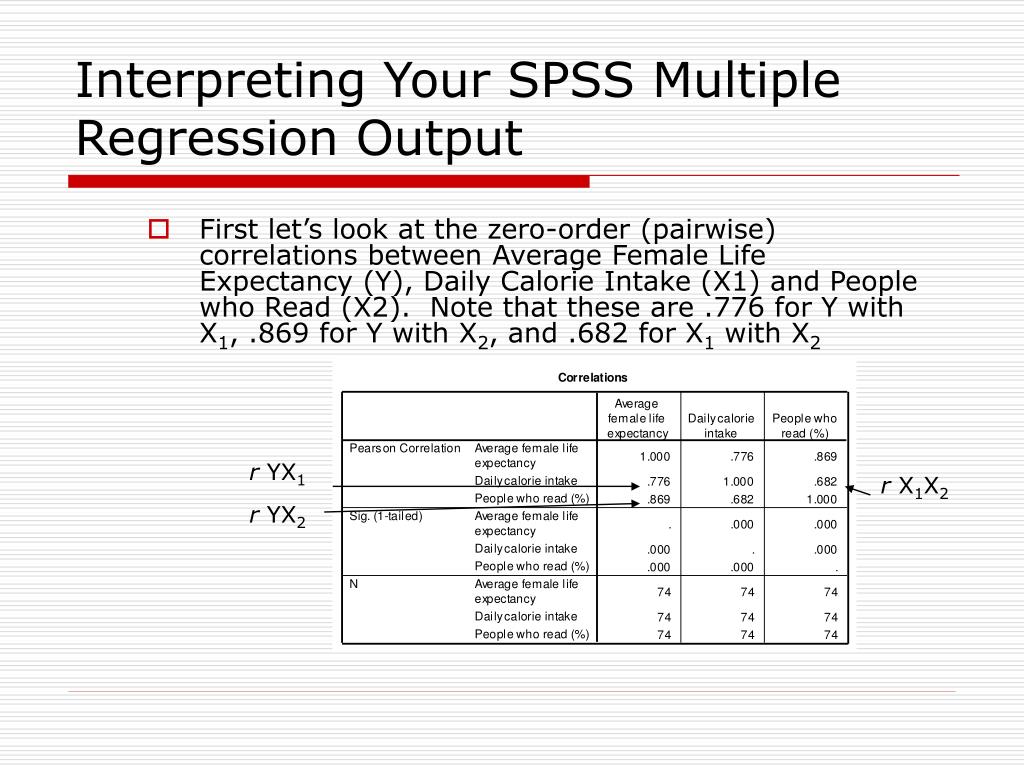 Interpreting Your SPSS Multiple Regression Output

First let's look at the zero-order (pairwise) correlations between Average Female Life Expectancy (Y), Daily Calorie Intake (X1) and People who Read (X2). Note that these are .776 for Y with $X_1$, .869 for Y with $X_2$, and .682 for $X_1$ with $X_2$

Correlations

| | | Average female life expectancy | Daily calorie intake | People who read (%) |
|---|---|---|---|---|
| Pearson Correlation | Average female life expectancy | 1.000 | .776 | .869 |
| | Daily calorie intake | .776 | 1.000 | .682 |
| | People who read (%) | .869 | .682 | 1.000 |
| Sig. (1-tailed) | Average female life expectancy | . | .000 | .000 |
| | Daily calorie intake | .000 | . | .000 |
| | People who read (%) | .000 | .000 | . |
| N | Average female life expectancy | 74 | 74 | 74 |
| | Daily calorie intake | 74 | 74 | 74 |
| | People who read (%) | 74 | 74 | 74 |

$r$ $YX_1$

$r$ $YX_2$

$r$ $X_1X_2$